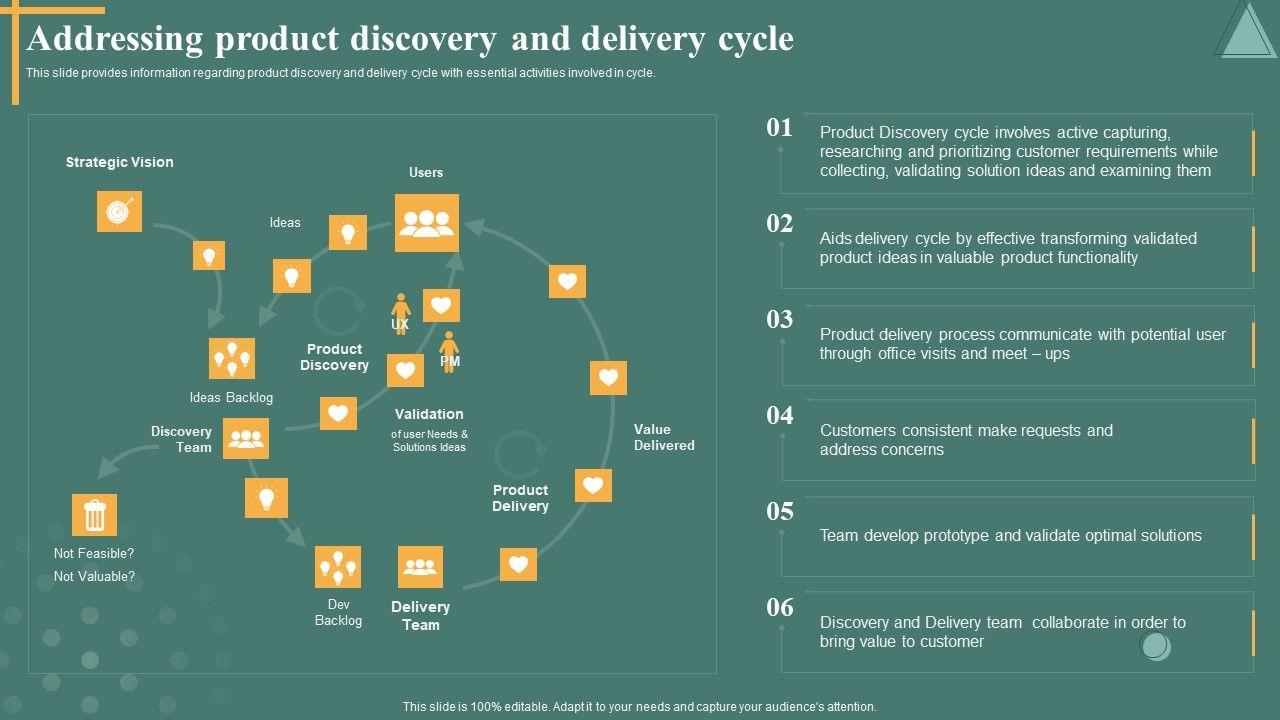 Addressing product discovery and delivery cycle

This slide provides information regarding product discovery and delivery cycle with essential activities involved in cycle.

Strategic Vision

Users

Ideas

UX

PM

Product Discovery

Ideas Backlog

Discovery Team

Validation

of user Needs & Solutions Ideas

Value Delivered

Product Delivery

Not Feasible?

Not Valuable?

Dev Backlog

Delivery Team

01
Product Discovery cycle involves active capturing, researching and prioritizing customer requirements while collecting, validating solution ideas and examining them

02
Aids delivery cycle by effective transforming validated product ideas in valuable product functionality

03
Product delivery process communicate with potential user through office visits and meet – ups

04
Customers consistent make requests and address concerns

05
Team develop prototype and validate optimal solutions

06
Discovery and Delivery team collaborate in order to bring value to customer

This slide is 100% editable. Adapt it to your needs and capture your audience's attention.